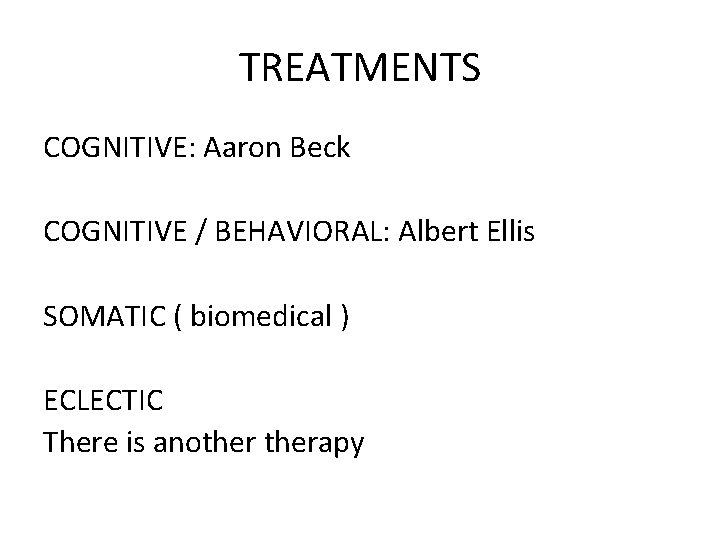 TREATMENTS

COGNITIVE: Aaron Beck

COGNITIVE / BEHAVIORAL: Albert Ellis

SOMATIC ( biomedical )

ECLECTIC
There is another therapy